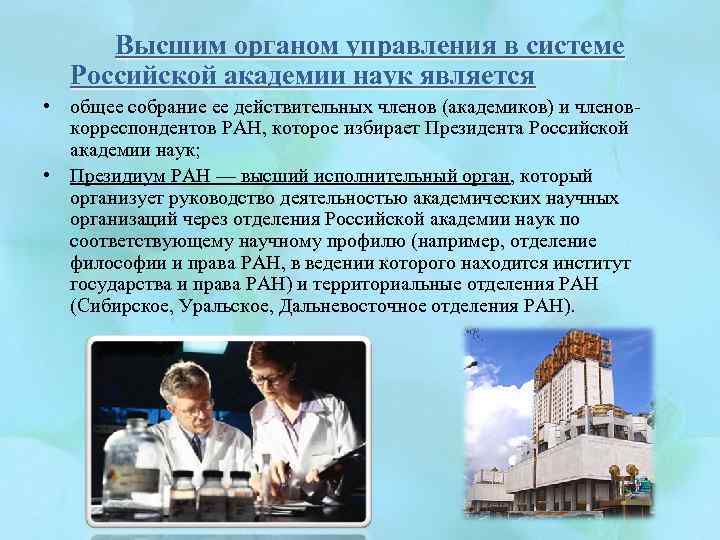 Высшим органом управления в системе Российской академии наук является

• общее собрание ее действительных членов (академиков) и членов-корреспондентов РАН, которое избирает Президента Российской академии наук;

• Президиум РАН — высший исполнительный орган, который организует руководство деятельностью академических научных организаций через отделения Российской академии наук по соответствующему научному профилю (например, отделение философии и права РАН, в ведении которого находится институт государства и права РАН) и территориальные отделения РАН (Сибирское, Уральское, Дальневосточное отделения РАН).